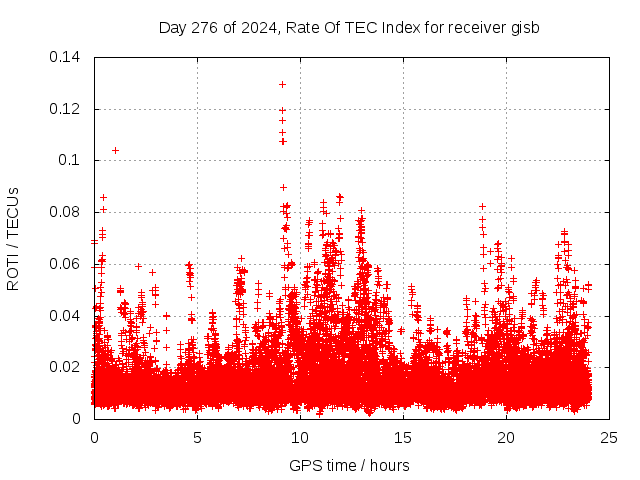 Day 276 of 2024, Rate Of TEC Index for receiver gisb

ROTI / TECUs

0.14
0.12
0.1
0.08
0.06
0.04
0.02
0

0
5
10
15
20
25

GPS time / hours